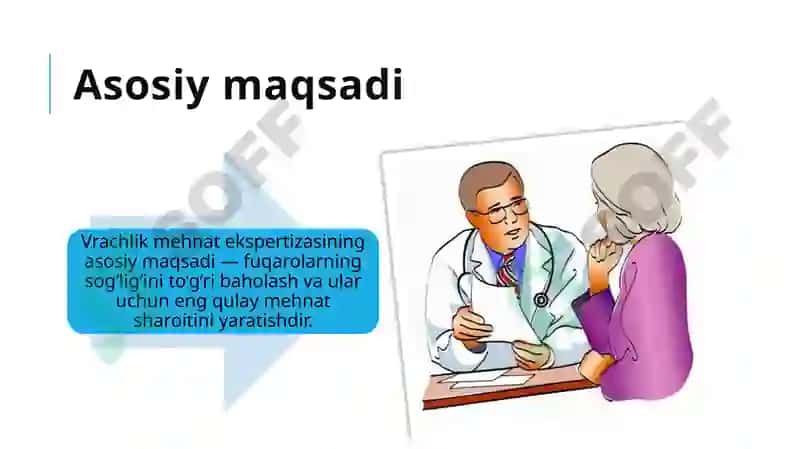 Asosiy maqsadi

Vrachlik mehnat ekspertizasining asosiy maqsadi — fuqarolarning sog'lig'ini to'g'ri baholash va ular uchun eng qulay mehnat sharoitini yaratishdir.

SOFF

SOFF